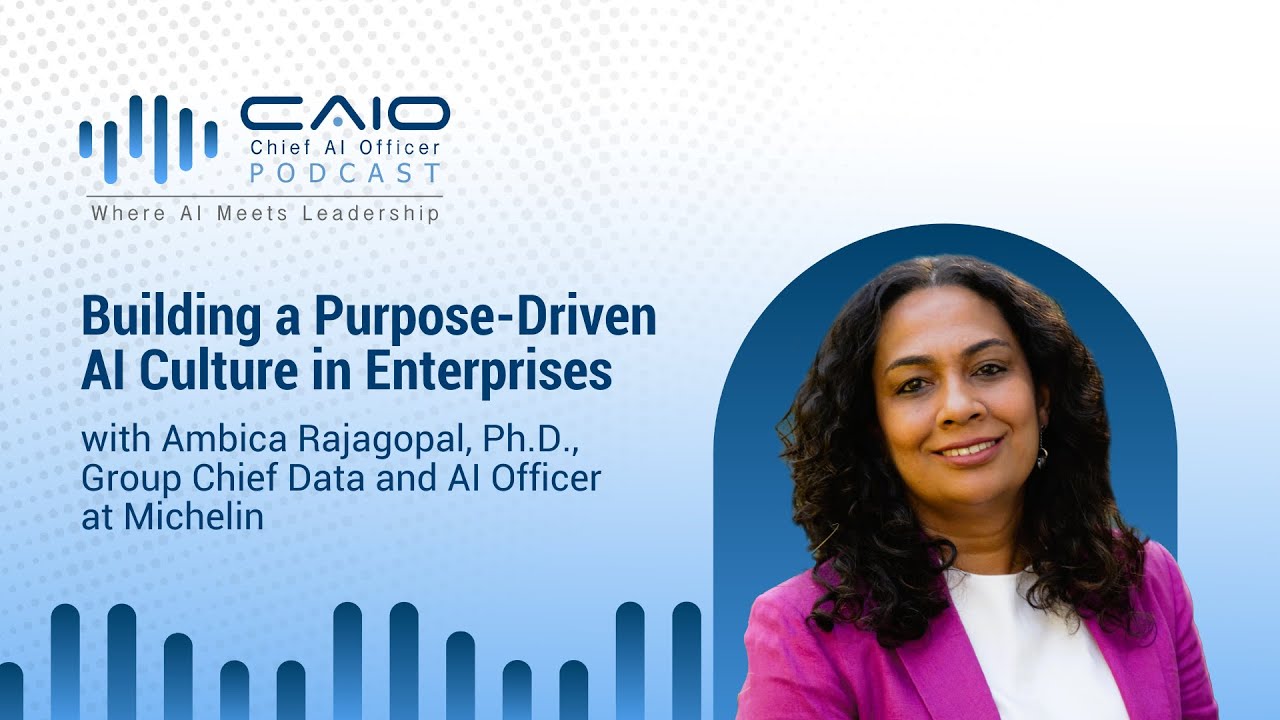 CAIO
Chief AI Officer
PODCAST
Where AI Meets Leadership

Building a Purpose-Driven AI Culture in Enterprises

with Ambica Rajagopal, Ph.D., Group Chief Data and AI Officer at Michelin